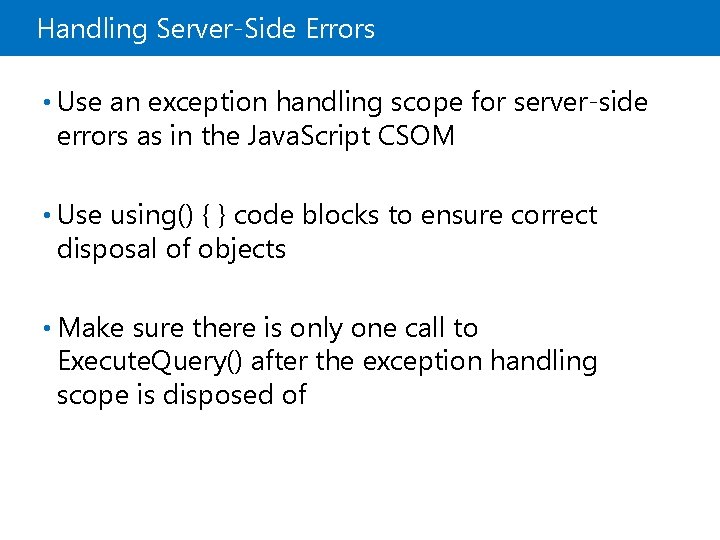 Handling Server-Side Errors

• Use an exception handling scope for server-side errors as in the JavaScript CSOM

• Use using() { } code blocks to ensure correct disposal of objects

• Make sure there is only one call to ExecuteQuery() after the exception handling scope is disposed of